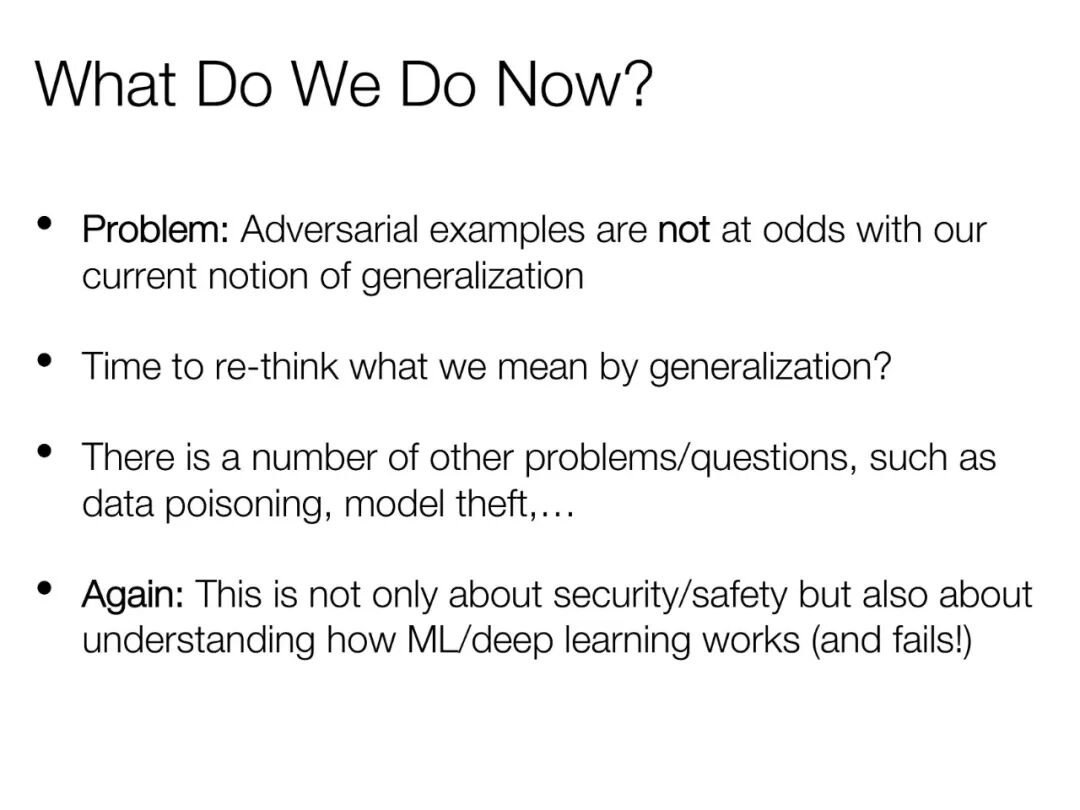 What Do We Do Now?

• Problem: Adversarial examples are not at odds with our current notion of generalization

• Time to re-think what we mean by generalization?

• There is a number of other problems/questions, such as data poisoning, model theft,…

• Again: This is not only about security/safety but also about understanding how ML/deep learning works (and fails!)